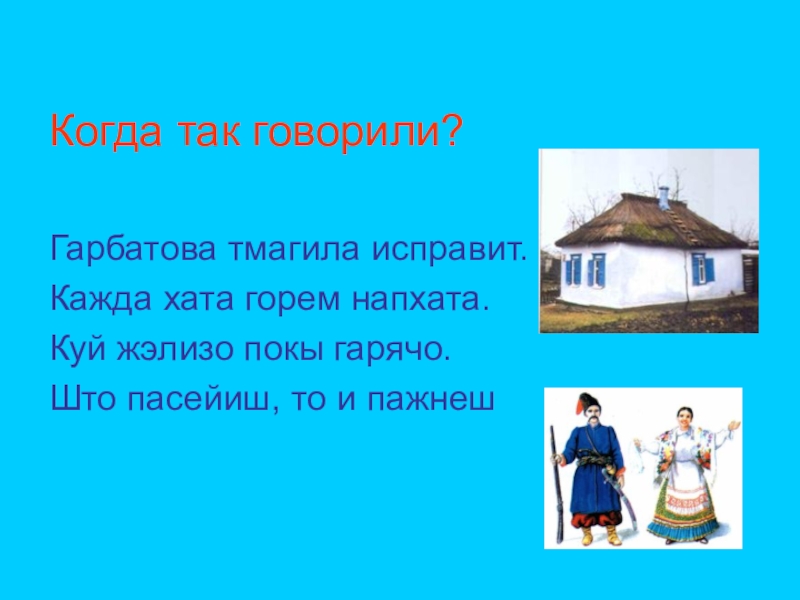 Когда так говорили?

Гарбатова тмагила исправит.
Кажда хата горем напхата.
Куй жэлизо покы гарячо.
Што пасейиш, то и пажнеш